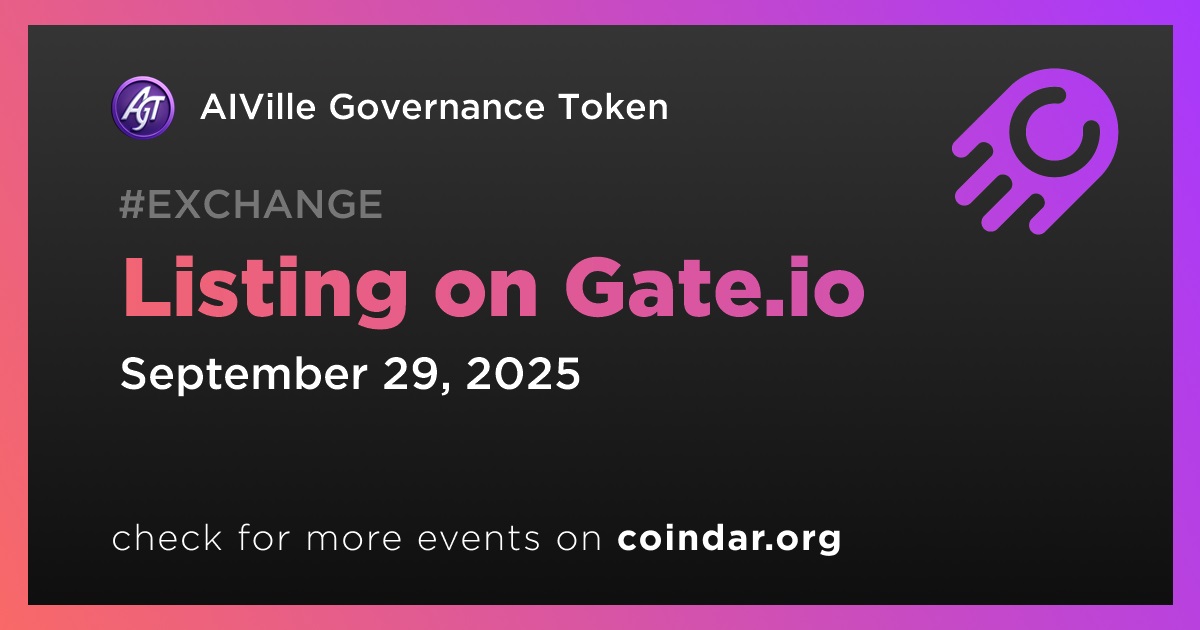 AGT

AIVille Governance Token

#EXCHANGE

Listing on Gate.io

September 29, 2025

check for more events on coindar.org